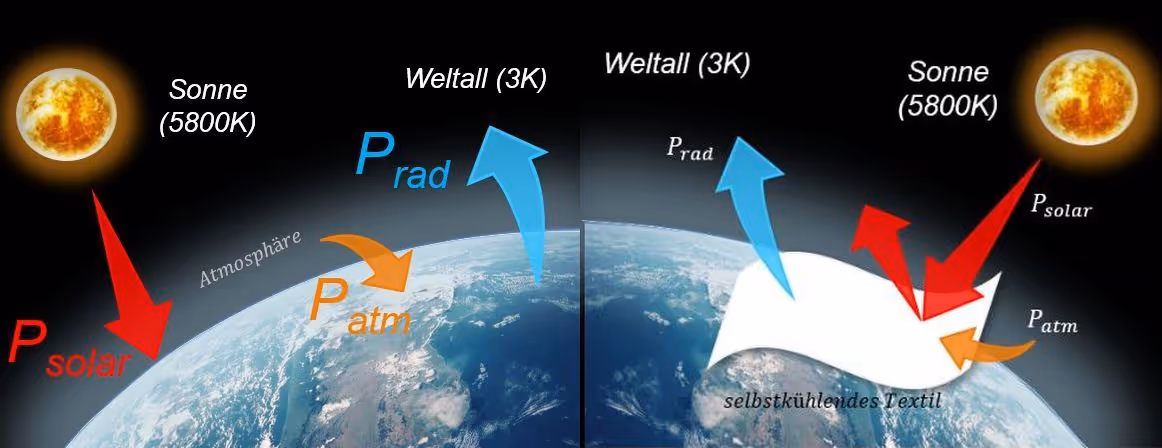 Sonne (5800K)

Weltall (3K)

$P_{rad}$

Atmosphäre

$P_{atm}$

$P_{solar}$

Weltall (3K)

Sonne (5800K)

$P_{rad}$

$P_{solar}$

$P_{atm}$

selbstkühlendes Textil